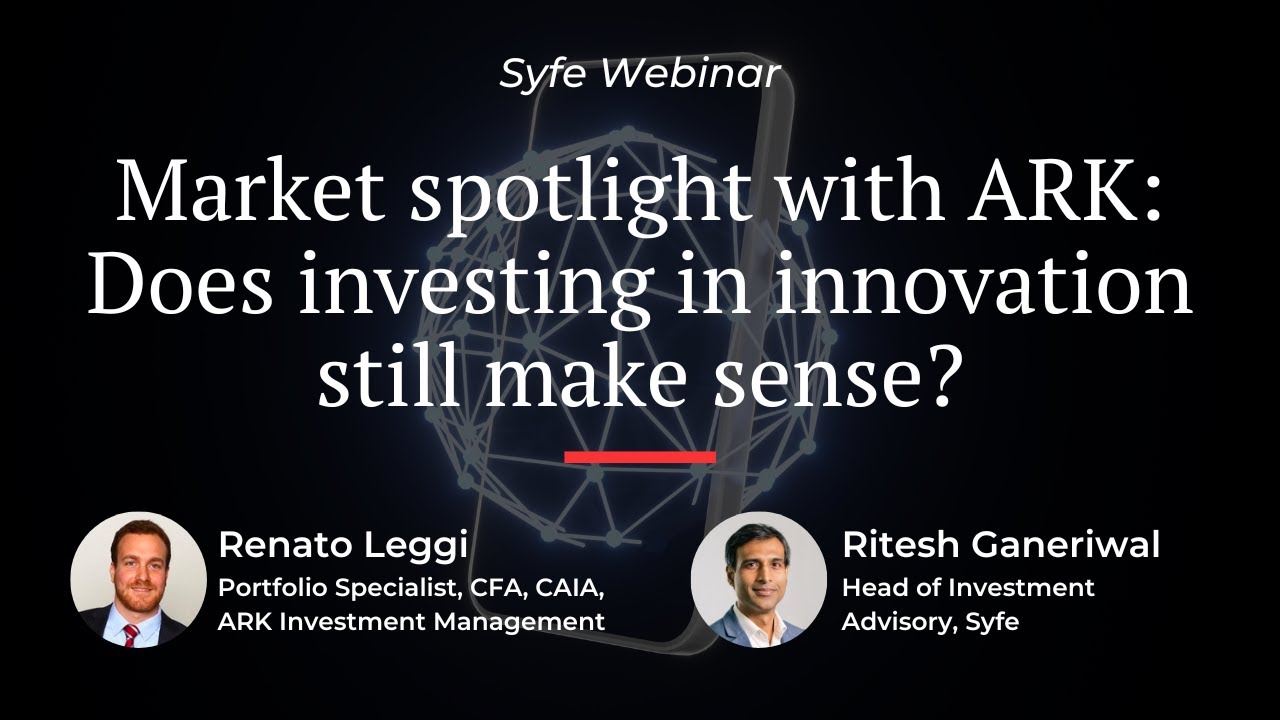 Syfe Webinar

Market spotlight with ARK: Does investing in innovation still make sense?

Renato Leggi
Portfolio Specialist, CFA, CAIA, ARK Investment Management

Ritesh Ganeriwal
Head of Investment Advisory, Syfe